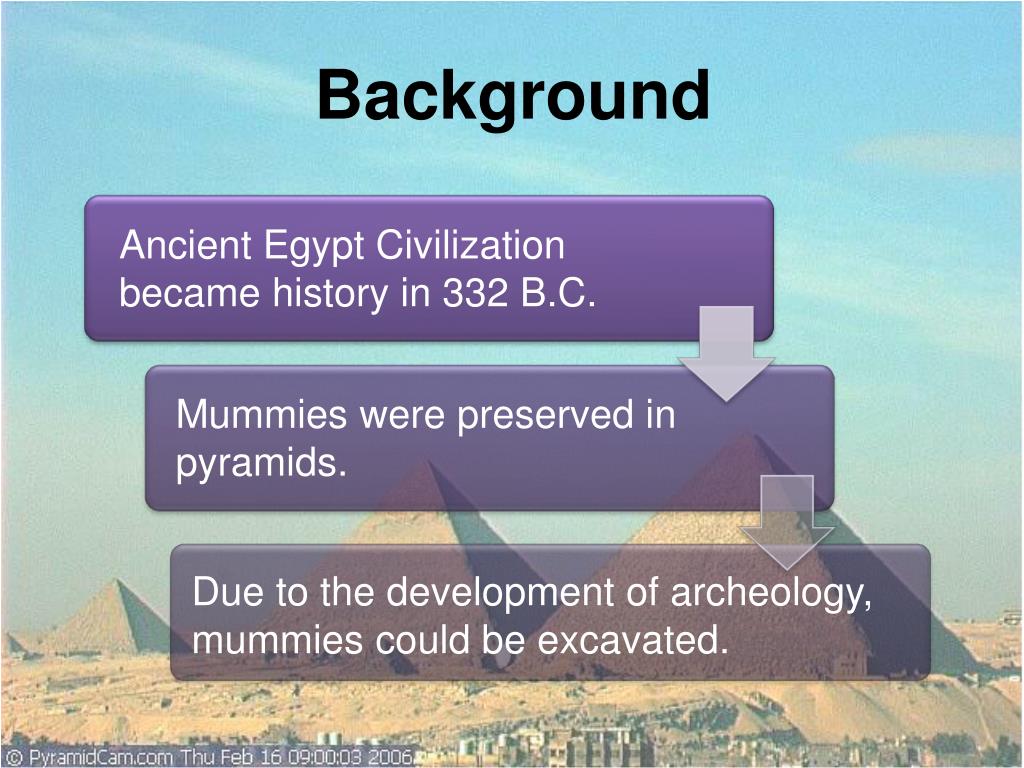 Background

Ancient Egypt Civilization became history in 332 B.C.

Mummies were preserved in pyramids.

Due to the development of archeology, mummies could be excavated.

© PyramidCam.com Thu Feb 16 09:00:03 2006